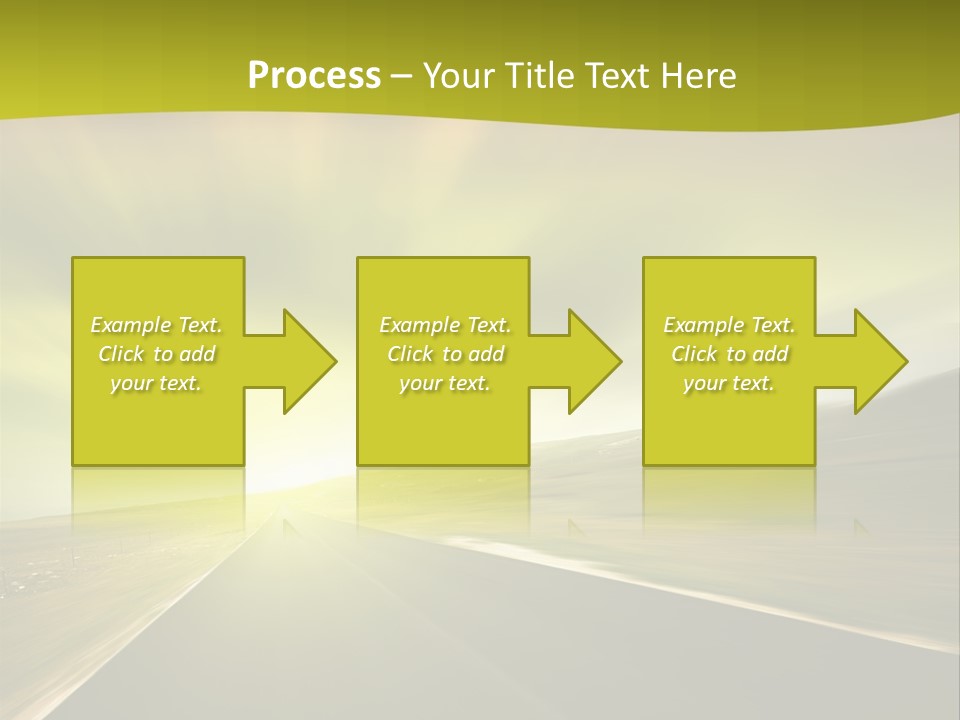 Process – Your Title Text Here

Example Text. Click to add your text.

Example Text. Click to add your text.

Example Text. Click to add your text.